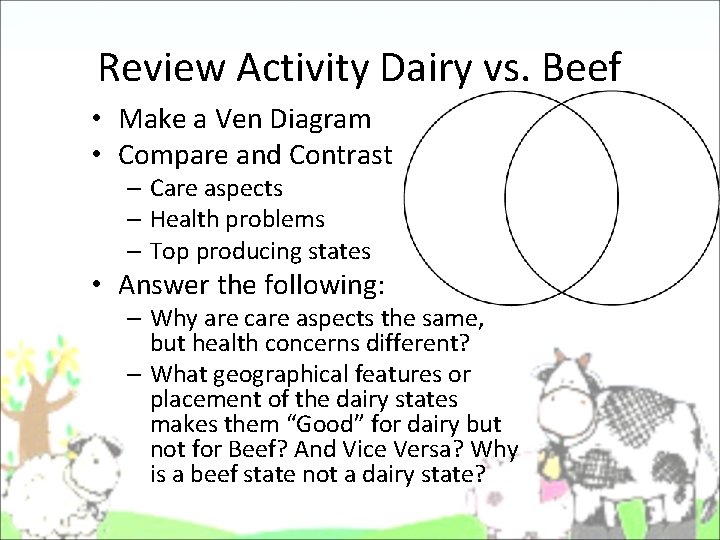 Review Activity Dairy vs. Beef

• Make a Ven Diagram
• Compare and Contrast
– Care aspects
– Health problems
– Top producing states
• Answer the following:
– Why are care aspects the same, but health concerns different?
– What geographical features or placement of the dairy states makes them “Good” for dairy but not for Beef? And Vice Versa? Why is a beef state not a dairy state?